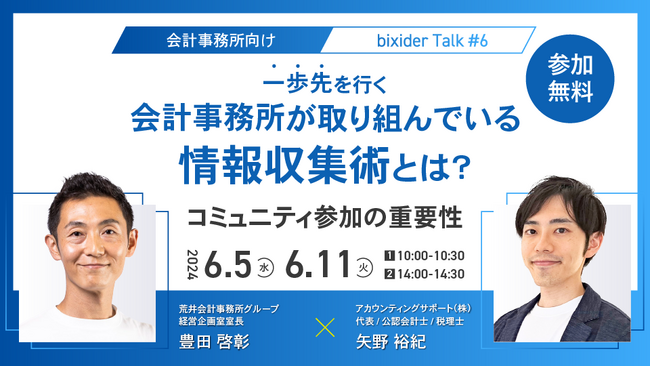 会計事務所向け

bixider Talk #6

参加無料

一歩先を行く
会計事務所が取り組んでいる
情報収集術とは?

コミュニティ参加の重要性

2024 6.5 水 6.11 火

1 10:00-10:30
2 14:00-14:30

荒井会計事務所グループ
経営企画室室長
豊田 啓彰

×

アカウンティングサポート(株)
代表 / 公認会計士 / 税理士
矢野 裕紀